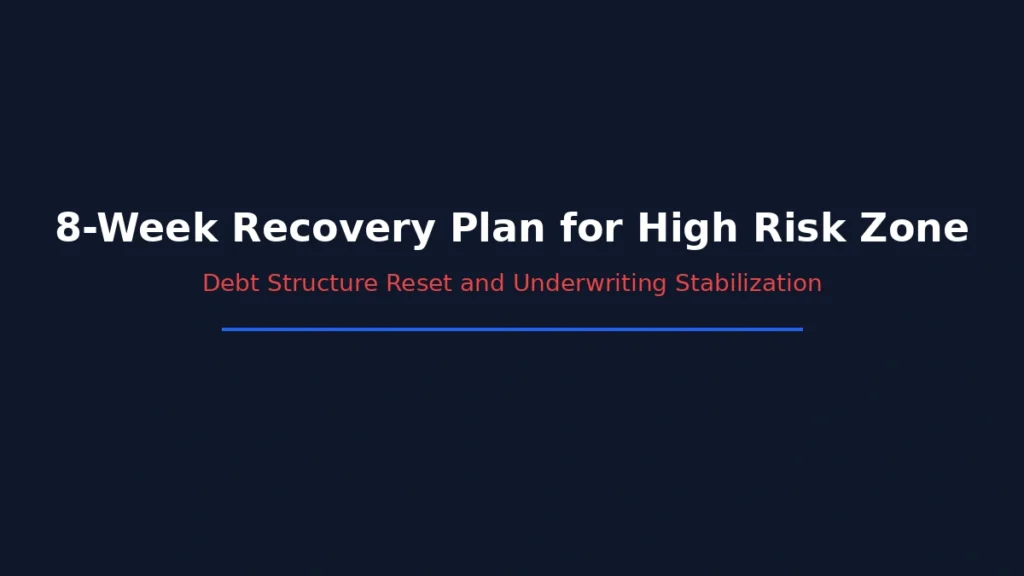 8-Week Recovery Plan for High Risk Zone

Debt Structure Reset and Underwriting Stabilization